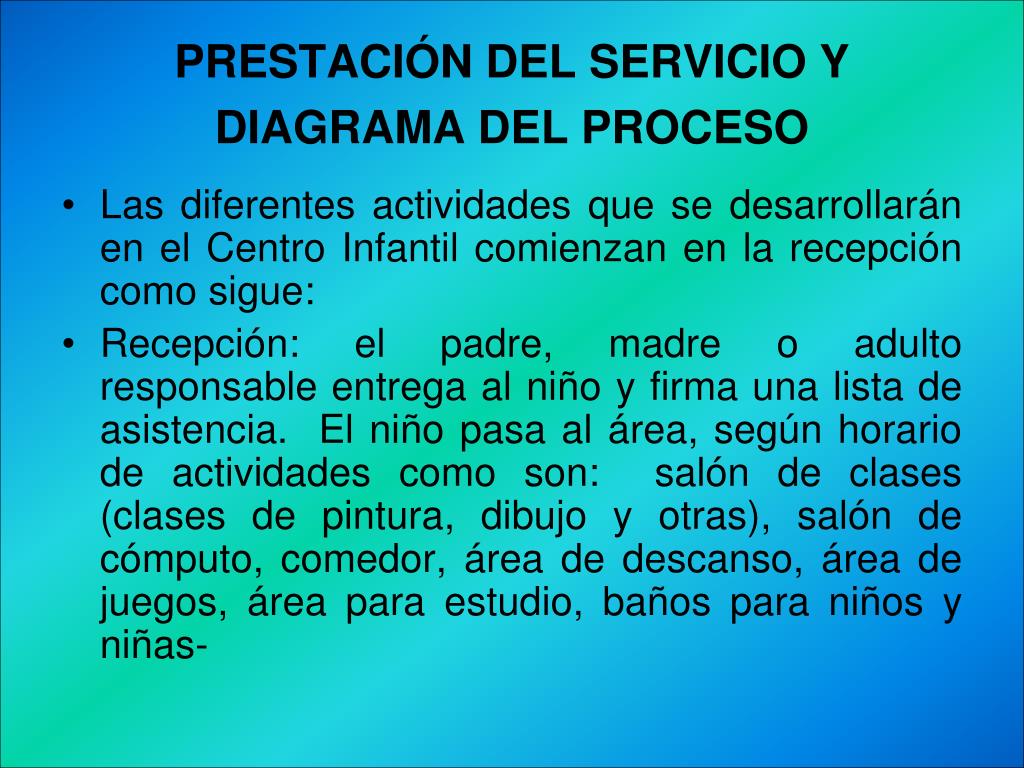 PRESTACIÓN DEL SERVICIO Y DIAGRAMA DEL PROCESO

• Las diferentes actividades que se desarrollarán en el Centro Infantil comienzan en la recepción como sigue:

• Recepción: el padre, madre o adulto responsable entrega al niño y firma una lista de asistencia. El niño pasa al área, según horario de actividades como son: salón de clases (clases de pintura, dibujo y otras), salón de cómputo, comedor, área de descanso, área de juegos, área para estudio, baños para niños y niñas-